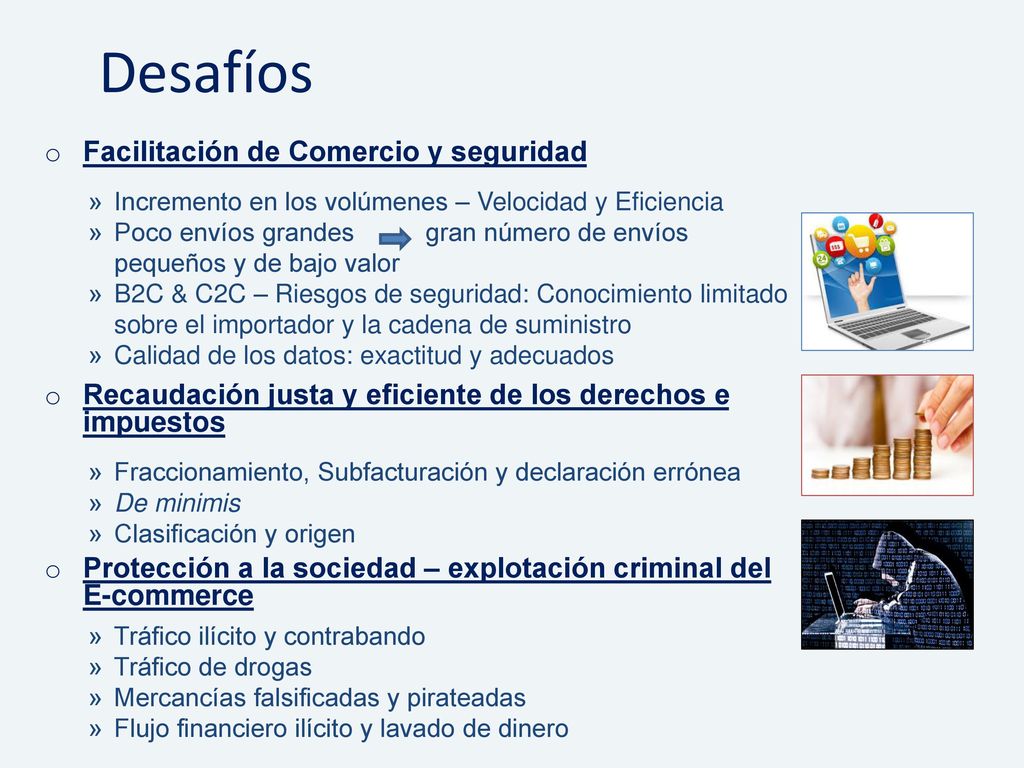 Desafíos

o Facilitación de Comercio y seguridad

» Incremento en los volúmenes – Velocidad y Eficiencia
» Poco envíos grandes gran número de envíos pequeños y de bajo valor
» B2C & C2C – Riesgos de seguridad: Conocimiento limitado sobre el importador y la cadena de suministro
» Calidad de los datos: exactitud y adecuados

o Recaudación justa y eficiente de los derechos e impuestos

» Fraccionamiento, Subfacturación y declaración errónea
» De minimis
» Clasificación y origen

o Protección a la sociedad – explotación criminal del E-commerce

» Tráfico ilícito y contrabando
» Tráfico de drogas
» Mercancías falsificadas y pirateadas
» Flujo financiero ilícito y lavado de dinero